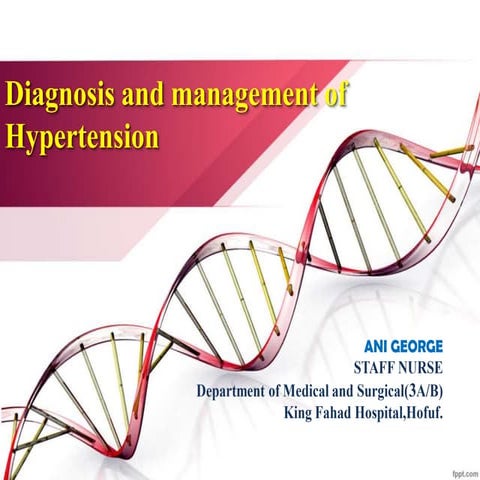 Diagnosis and management of Hypertension

ANI GEORGE
STAFF NURSE
Department of Medical and Surgical(3A/B)
King Fahad Hospital,Hofuf.

fppt.com